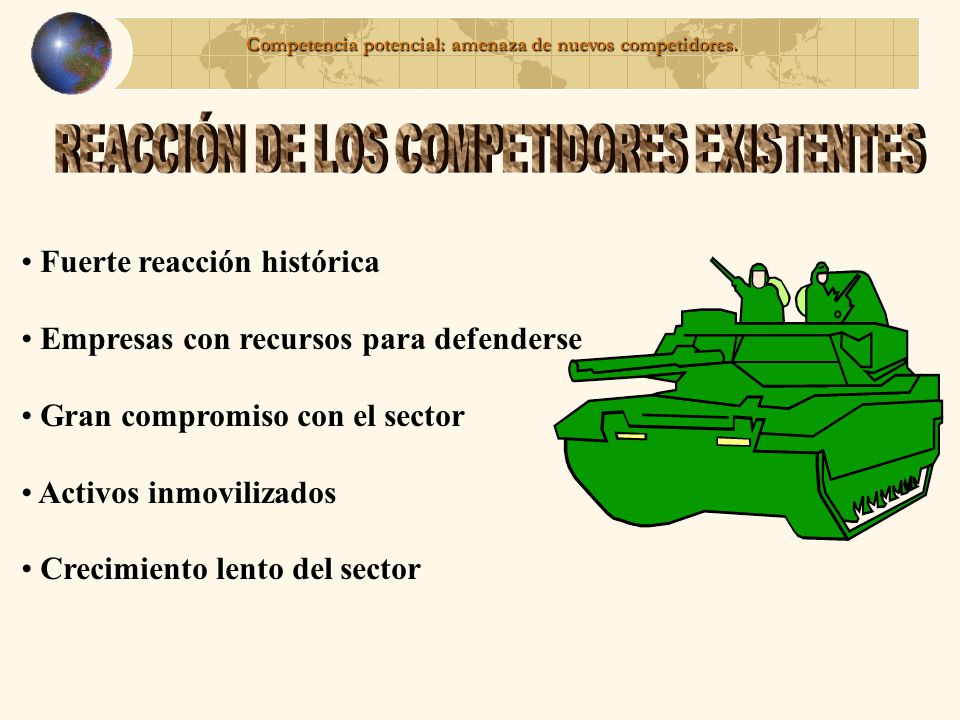 Competencia potencial: amenaza de nuevos competidores.

REACCIÓN DE LOS COMPETIDORES EXISTENTES

• Fuerte reacción histórica

• Empresas con recursos para defenderse

• Gran compromiso con el sector

• Activos inmovilizados

• Crecimiento lento del sector